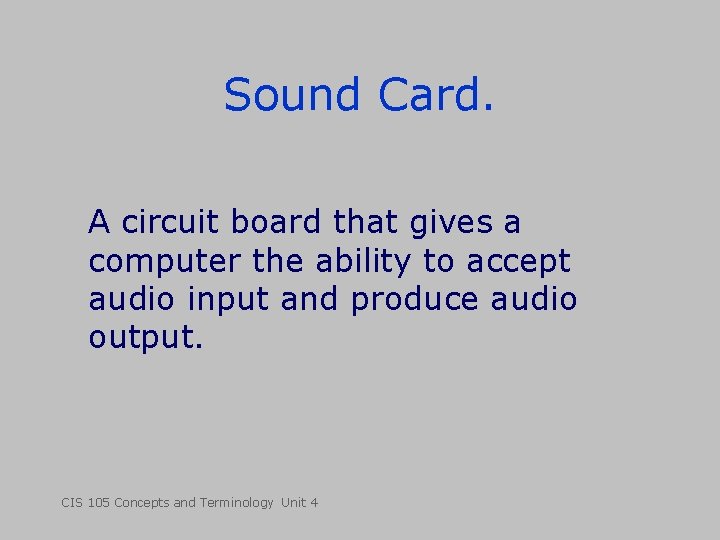 Sound Card.

A circuit board that gives a computer the ability to accept audio input and produce audio output.

CIS 105 Concepts and Terminology Unit 4